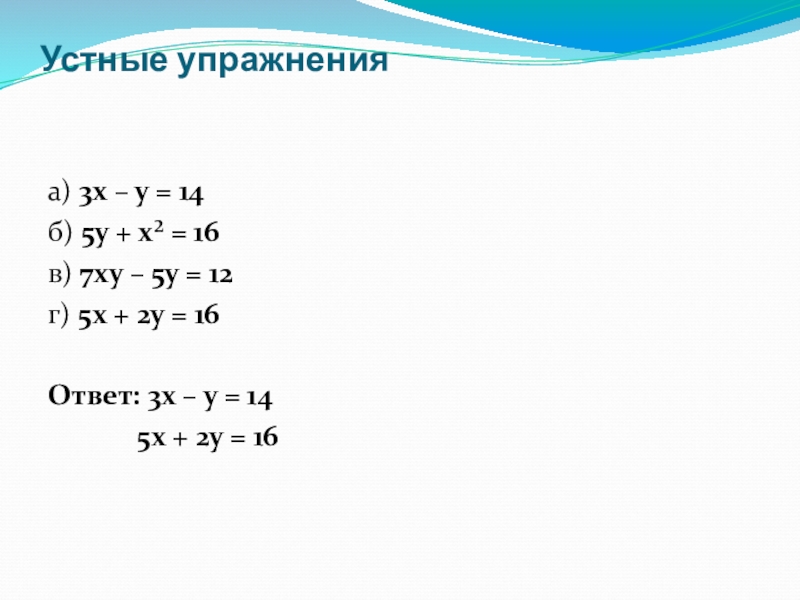 Устные упражнения

а) $3x - y = 14$
б) $5y + x^2 = 16$
в) $7xy - 5y = 12$
г) $5x + 2y = 16$

Ответ: $3x - y = 14$
$5x + 2y = 16$